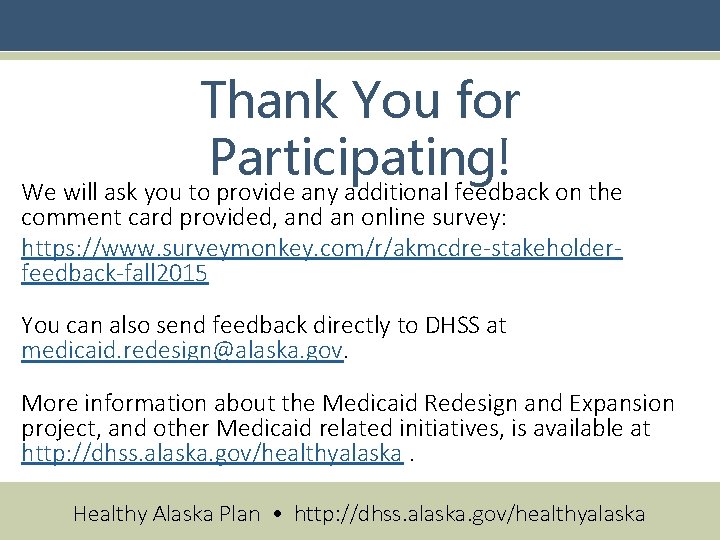 Thank You for Participating!

We will ask you to provide any additional feedback on the comment card provided, and an online survey:

https://www.surveymonkey.com/r/akmcdre-stakeholder-feedback-fall2015

You can also send feedback directly to DHSS at medicaid.redesign@alaska.gov.

More information about the Medicaid Redesign and Expansion project, and other Medicaid related initiatives, is available at http://dhss.alaska.gov/healthyalaska .

Healthy Alaska Plan • http://dhss.alaska.gov/healthyalaska